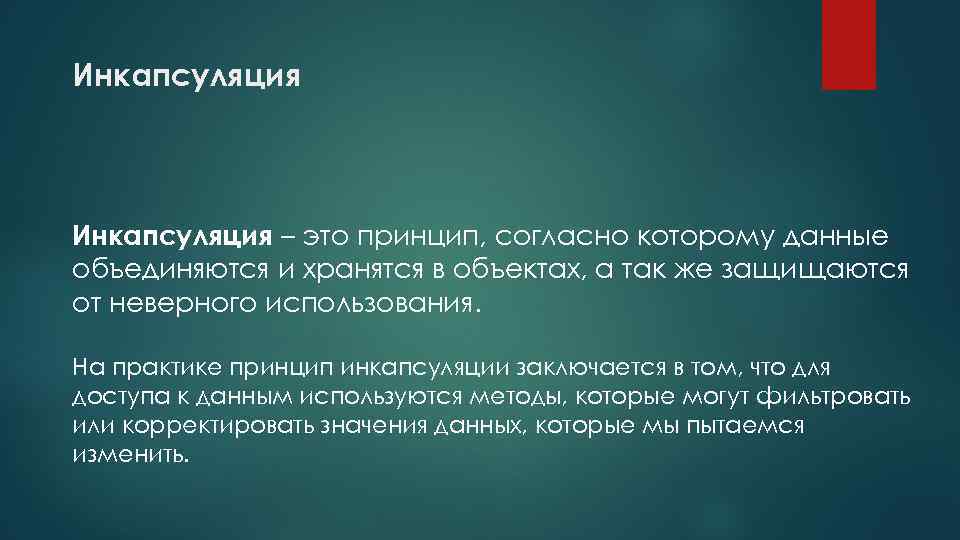 Инкапсуляция

Инкапсуляция – это принцип, согласно которому данные объединяются и хранятся в объектах, а так же защищаются от неверного использования.

На практике принцип инкапсуляции заключается в том, что для доступа к данным используются методы, которые могут фильтровать или корректировать значения данных, которые мы пытаемся изменить.